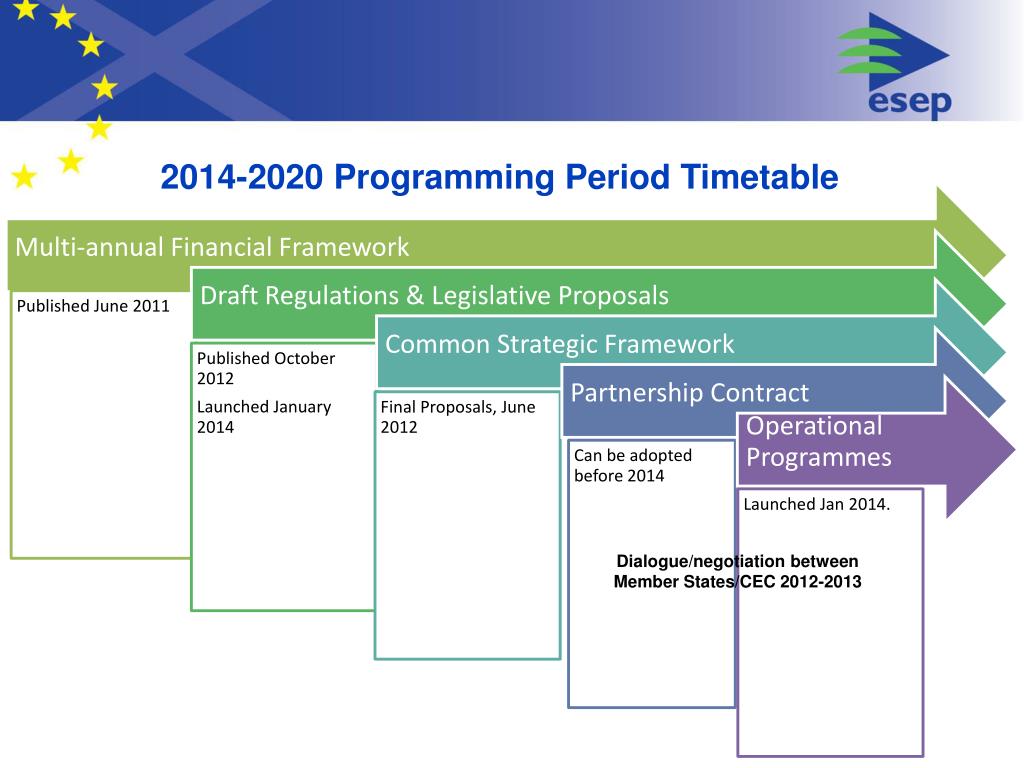 esep

2014-2020 Programming Period Timetable

Multi-annual Financial Framework

Published June 2011

Draft Regulations & Legislative Proposals

Published October 2012

Launched January 2014

Common Strategic Framework

Final Proposals, June 2012

Partnership Contract

Can be adopted before 2014

Operational Programmes

Launched Jan 2014.

Dialogue/negotiation between Member States/CEC 2012-2013